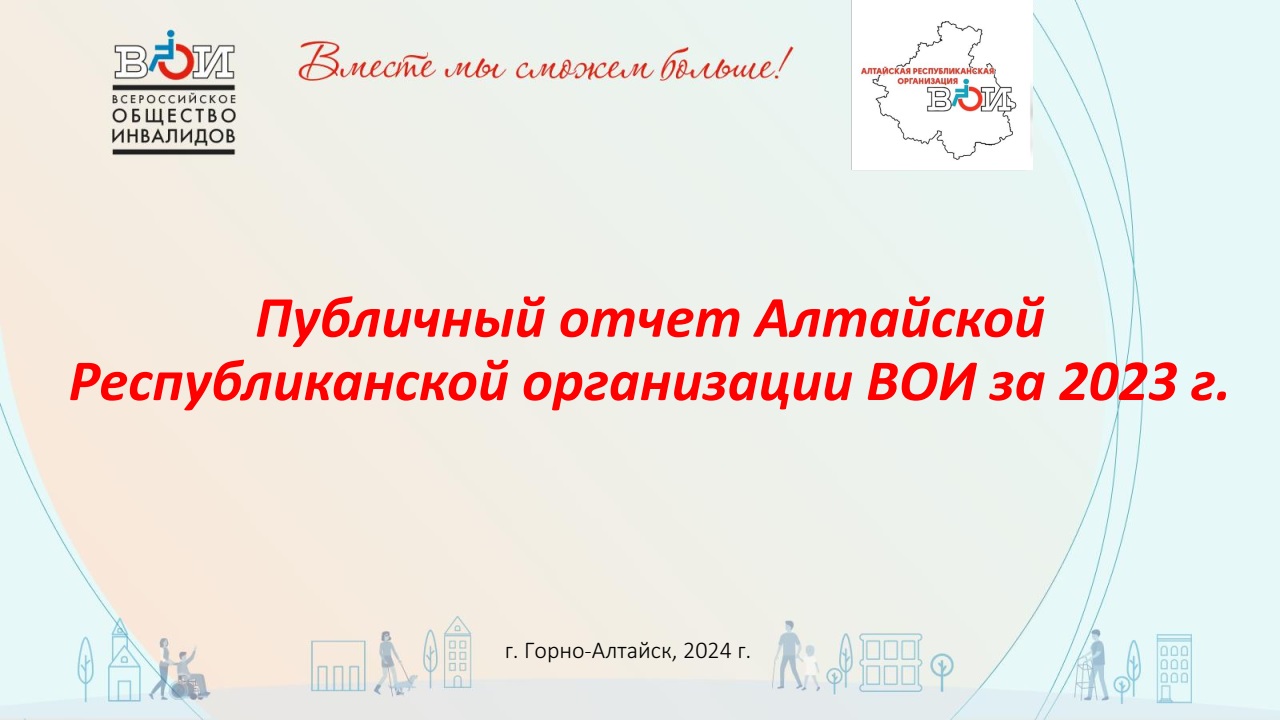 ВОИ
ВСЕРОССИЙСКОЕ ОБЩЕСТВО ИНВАЛИДОВ

Вместе мы сможем больше!

АЛТАЙСКАЯ РЕСПУБЛИКАНСКАЯ ОРГАНИЗАЦИЯ ВОИ

Публичный отчет Алтайской Республиканской организации ВОИ за 2023 г.

г. Горно-Алтайск, 2024 г.